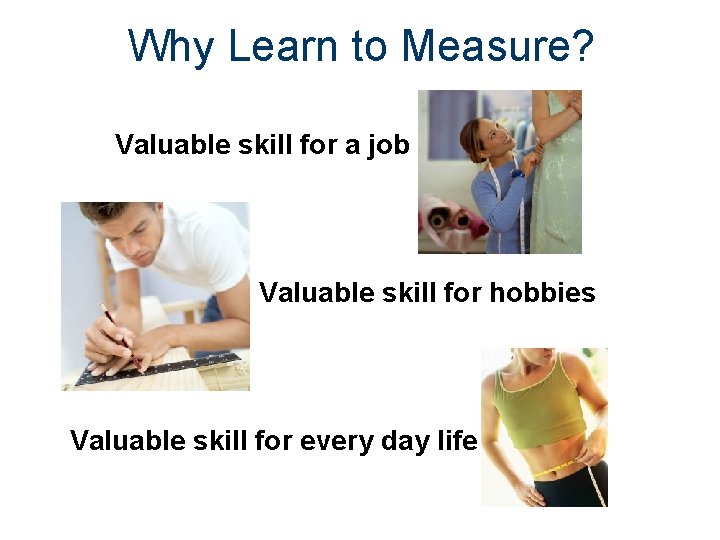 Why Learn to Measure?

Valuable skill for a job

Valuable skill for hobbies

Valuable skill for every day life